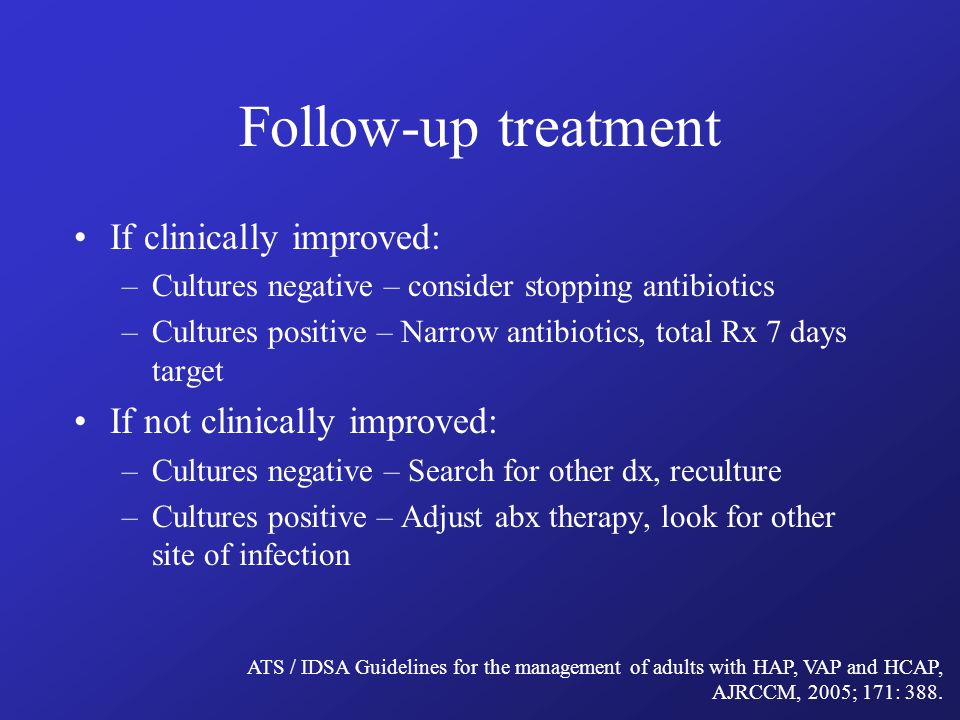 Follow-up treatment

• If clinically improved:
– Cultures negative – consider stopping antibiotics
– Cultures positive – Narrow antibiotics, total Rx 7 days target

• If not clinically improved:
– Cultures negative – Search for other dx, reculture
– Cultures positive – Adjust abx therapy, look for other site of infection

ATS / IDSA Guidelines for the management of adults with HAP, VAP and HCAP, AJRCCM, 2005; 171: 388.